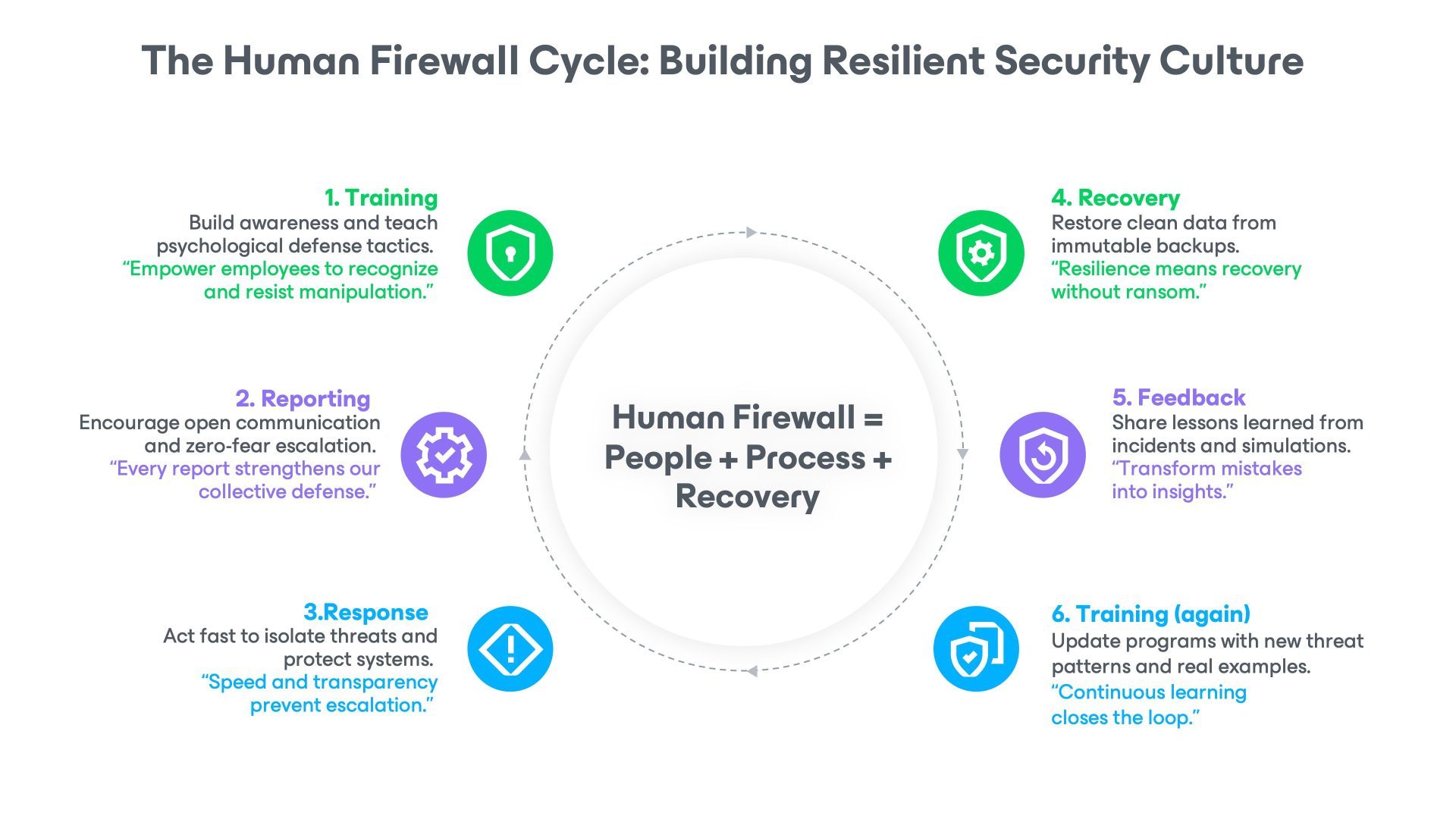 The Human Firewall Cycle: Building Resilient Security Culture

1. Training
Build awareness and teach psychological defense tactics.
“Empower employees to recognize and resist manipulation.”

2. Reporting
Encourage open communication and zero-fear escalation.
“Every report strengthens our collective defense.”

3.Response
Act fast to isolate threats and protect systems.
“Speed and transparency prevent escalation.”

Human Firewall = People + Process + Recovery

4. Recovery
Restore clean data from immutable backups.
“Resilience means recovery without ransom.”

5. Feedback
Share lessons learned from incidents and simulations.
“Transform mistakes into insights.”

6. Training (again)
Update programs with new threat patterns and real examples.
“Continuous learning closes the loop.”